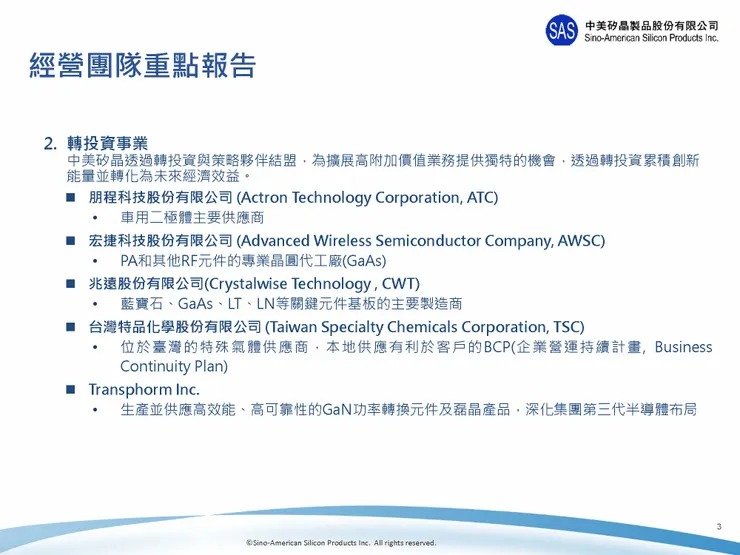 SAS 中美矽晶製品股份有限公司
Sino-American Silicon Products Inc.

經營團隊重點報告

2. 轉投資事業
中美矽晶透過轉投資與策略夥伴結盟，為擴展高附加價值業務提供獨特的機會，透過轉投資累積創新能量並轉化為未來經濟效益。

■ 朋程科技股份有限公司 (Actron Technology Corporation, ATC)
• 車用二極體主要供應商

■ 宏捷科技股份有限公司 (Advanced Wireless Semiconductor Company, AWSC)
• PA和其他RF元件的專業晶圓代工廠(GaAs)

■ 兆遠股份有限公司(Crystalwise Technology , CWT)
• 藍寶石、GaAs、LT、LN等關鍵元件基板的主要製造商

■ 台灣特品化學股份有限公司 (Taiwan Specialty Chemicals Corporation, TSC)
• 位於臺灣的特殊氣體供應商，本地供應有利於客戶的BCP(企業營運持續計畫, Business Continuity Plan)

■ Transphorm Inc.
• 生產並供應高效能、高可靠性的GaN功率轉換元件及磊晶產品，深化集團第三代半導體布局

3

©Sino-American Silicon Products Inc. All rights reserved.